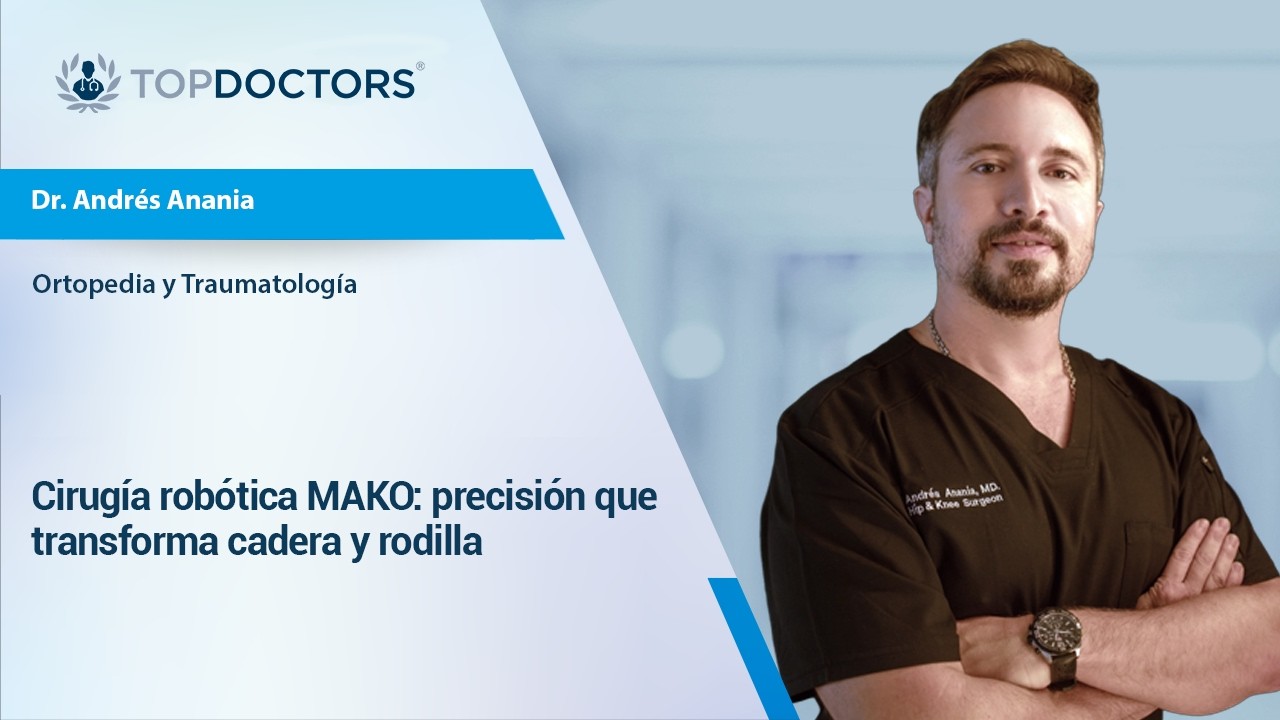 TOPDOCTORS®

Dr. Andrés Anania

Ortopedia y Traumatología

Cirugía robótica MAKO: precisión que transforma cadera y rodilla

Andrés Anania, MD.
Hip & Knee Surgeon